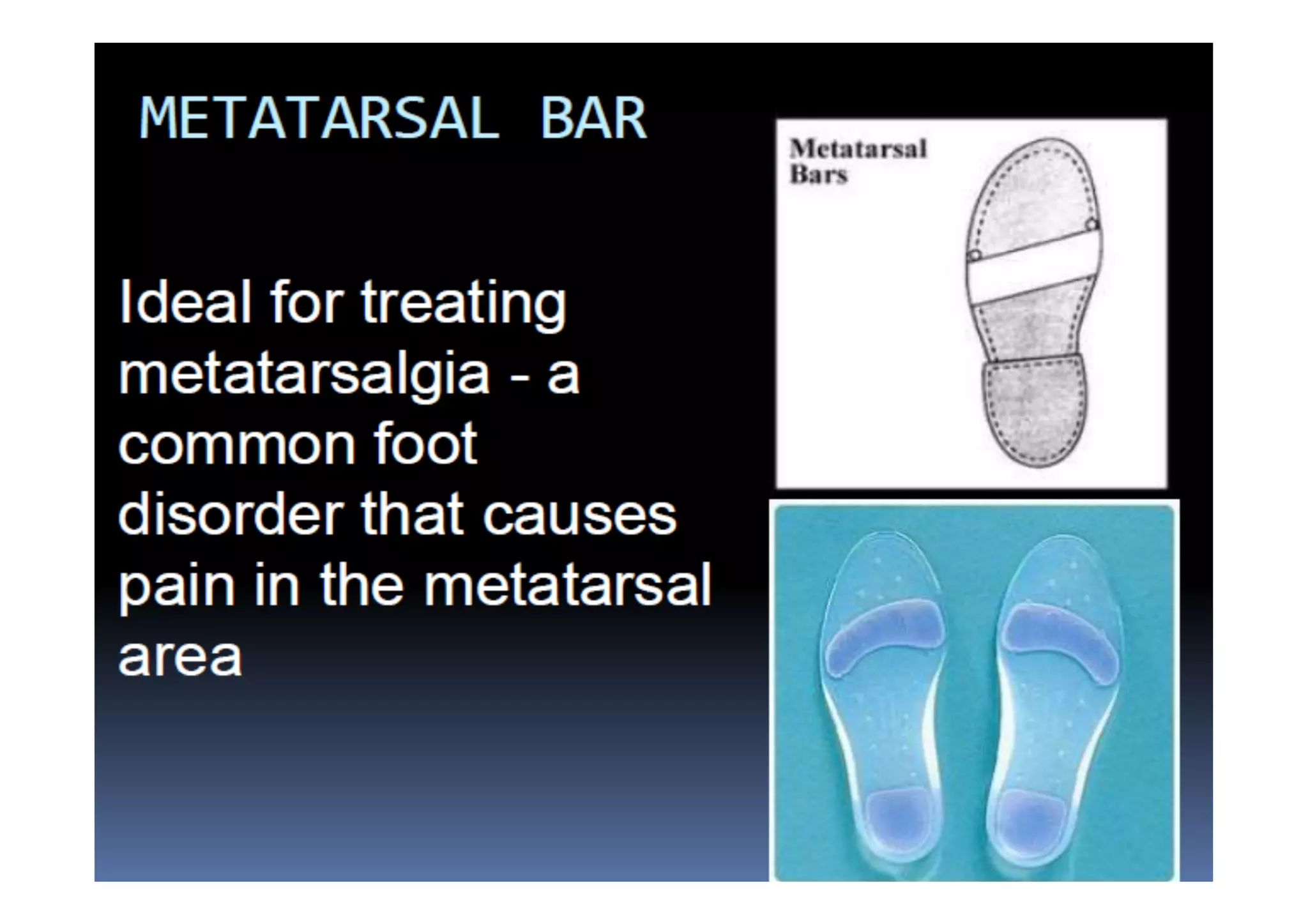 METATARSAL BAR

Ideal for treating metatarsalgia - a common foot disorder that causes pain in the metatarsal area

Metatarsal Bars